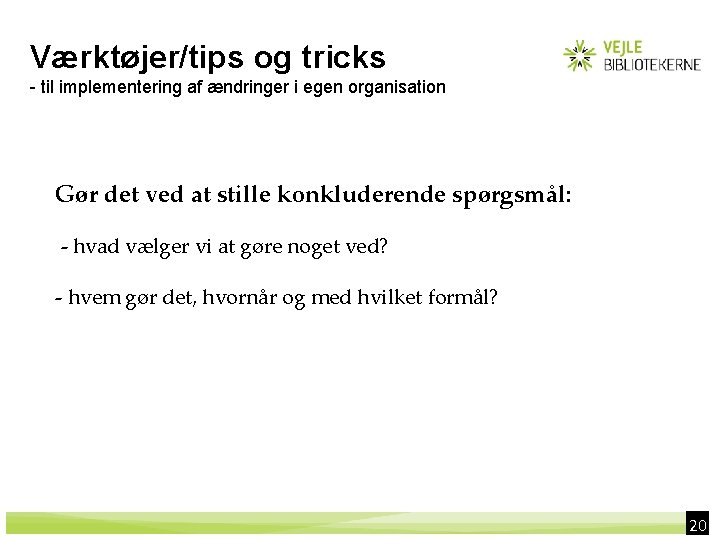 Værktøjer/tips og tricks
- til implementering af ændringer i egen organisation

VEJLE
BIBLIOTEKERNE

Gør det ved at stille konkluderende spørgsmål:

- hvad vælger vi at gøre noget ved?

- hvem gør det, hvornår og med hvilket formål?

20